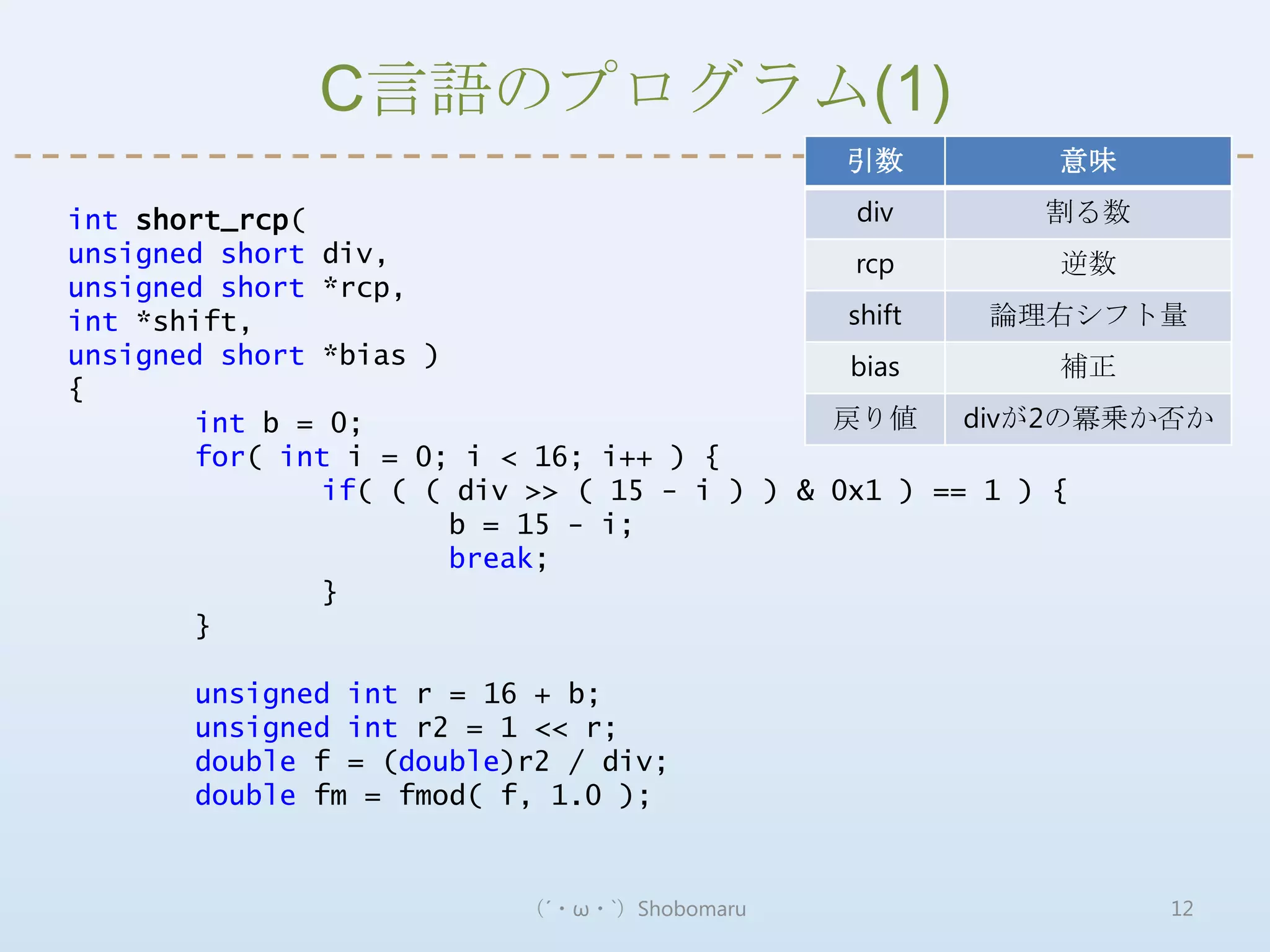 C言語のプログラム(1)

| 引数 | 意味 |
|---|---|
| div | 割る数 |
| rcp | 逆数 |
| shift | 論理右シフト量 |
| bias | 補正 |
| 戻り値 | divが2の冪乗か否か |

int short_rcp(
unsigned short div,
unsigned short *rcp,
int *shift,
unsigned short *bias )
{
	int b = 0;
	for( int i = 0; i < 16; i++ ) {
		if( ( ( div >> ( 15 - i ) ) & 0x1 ) == 1 ) {
			b = 15 - i;
			break;
		}
	}

	unsigned int r = 16 + b;
	unsigned int r2 = 1 << r;
	double f = (double)r2 / div;
	double fm = fmod( f, 1.0 );

(´・ω・`) Shobomaru

12